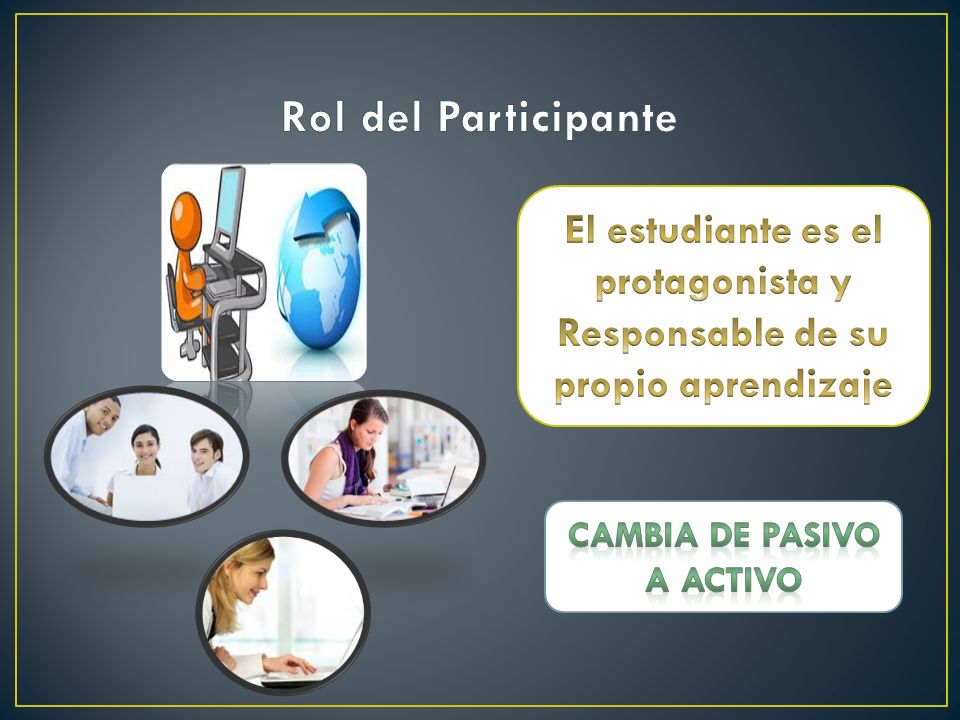 Rol del Participante

El estudiante es el protagonista y Responsable de su propio aprendizaje

CAMBIA DE PASIVO A ACTIVO